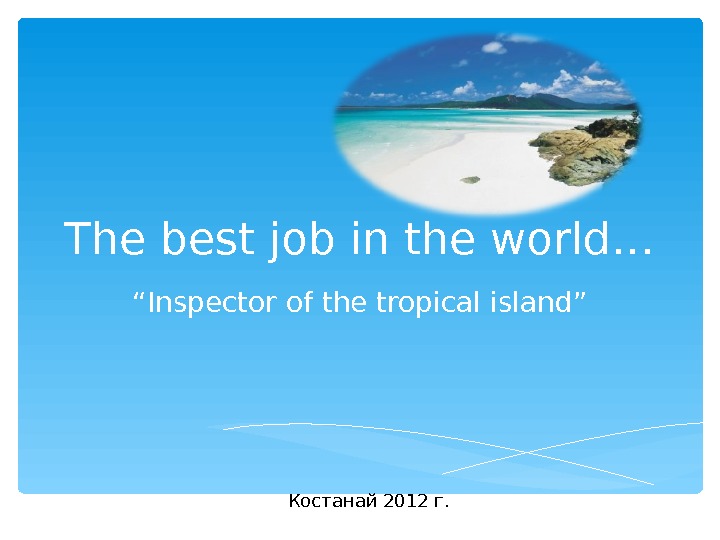 The best job in the world…

“Inspector of the tropical island”

Костанай 2012 г.